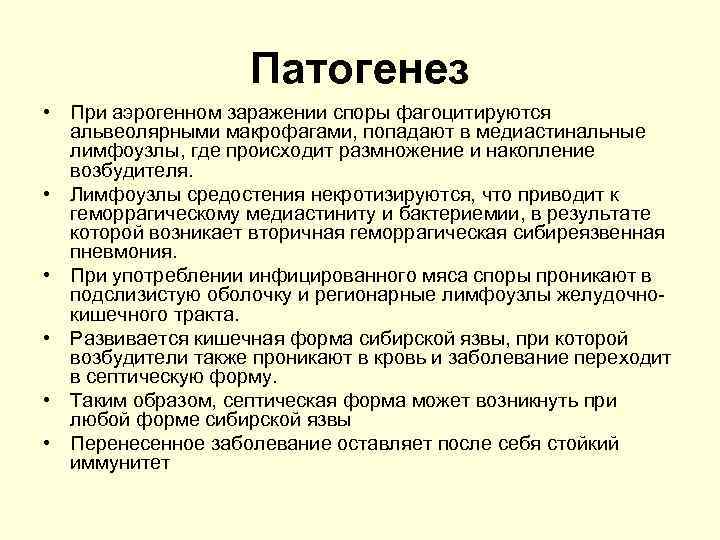 Патогенез

• При аэрогенном заражении споры фагоцитируются альвеолярными макрофагами, попадают в медиастинальные лимфоузлы, где происходит размножение и накопление возбудителя.
• Лимфоузлы средостения некротизируются, что приводит к геморрагическому медиастиниту и бактериемии, в результате которой возникает вторичная геморрагическая сибиреязвенная пневмония.
• При употреблении инфицированного мяса споры проникают в подслизистую оболочку и регионарные лимфоузлы желудочно-кишечного тракта.
• Развивается кишечная форма сибирской язвы, при которой возбудители также проникают в кровь и заболевание переходит в септическую форму.
• Таким образом, септическая форма может возникнуть при любой форме сибирской язвы
• Перенесенное заболевание оставляет после себя стойкий иммунитет